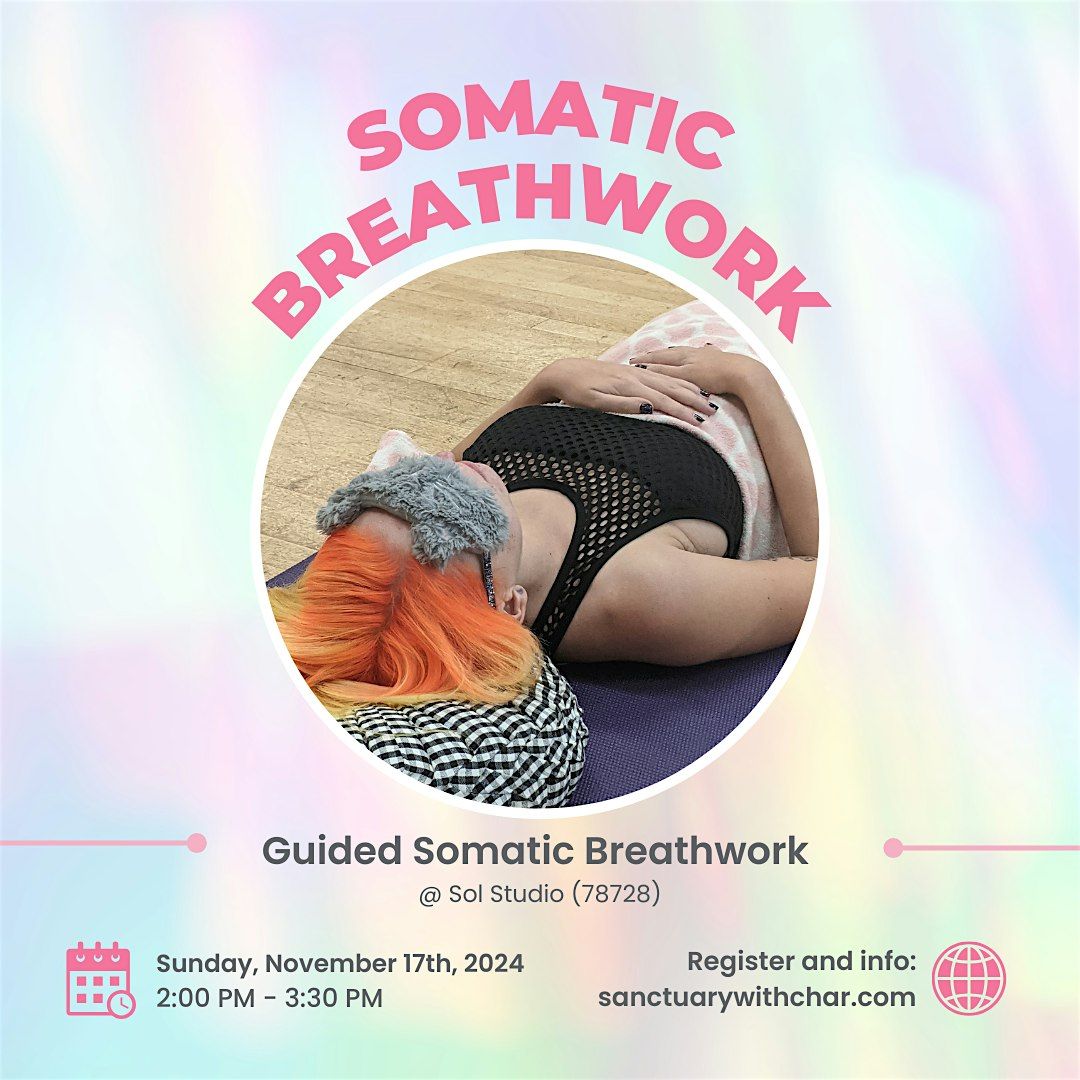 SOMATIC BREATHWORK

Guided Somatic Breathwork
@ Sol Studio (78728)

Sunday, November 17th, 2024
2:00 PM - 3:30 PM

Register and info:
sanctuarywithchar.com